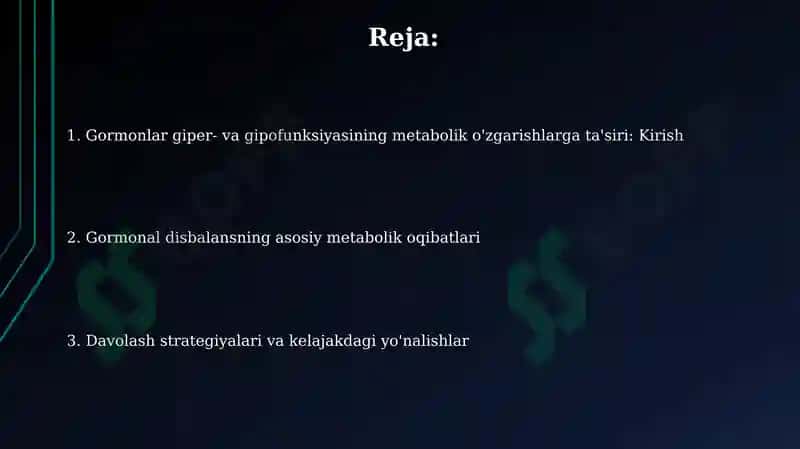 Reja:

1. Gormonlar giper- va gipofunksiyasining metabolik o'zgarishlarga ta'siri: Kirish

2. Gormonal disbalansning asosiy metabolik oqibatlari

3. Davolash strategiyalari va kelajakdagi yo'nalishlar